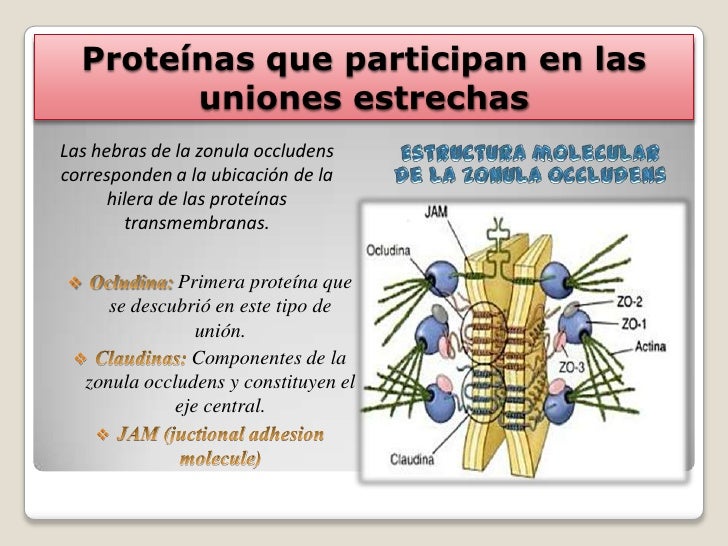 Proteínas que participan en las uniones estrechas

Las hebras de la zonula occludens corresponden a la ubicación de la hilera de las proteínas transmembranas.

❖ Ocludina: Primera proteína que se descubrió en este tipo de unión.

❖ Claudinas: Componentes de la zonula occludens y constituyen el eje central.

❖ JAM (juctional adhesion molecule)

ESTRUCTURA MOLECULAR DE LA ZONULA OCCLUDENS

JAM
Ocludina
ZO-2
ZO-1
Actina
ZO-3
Claudina